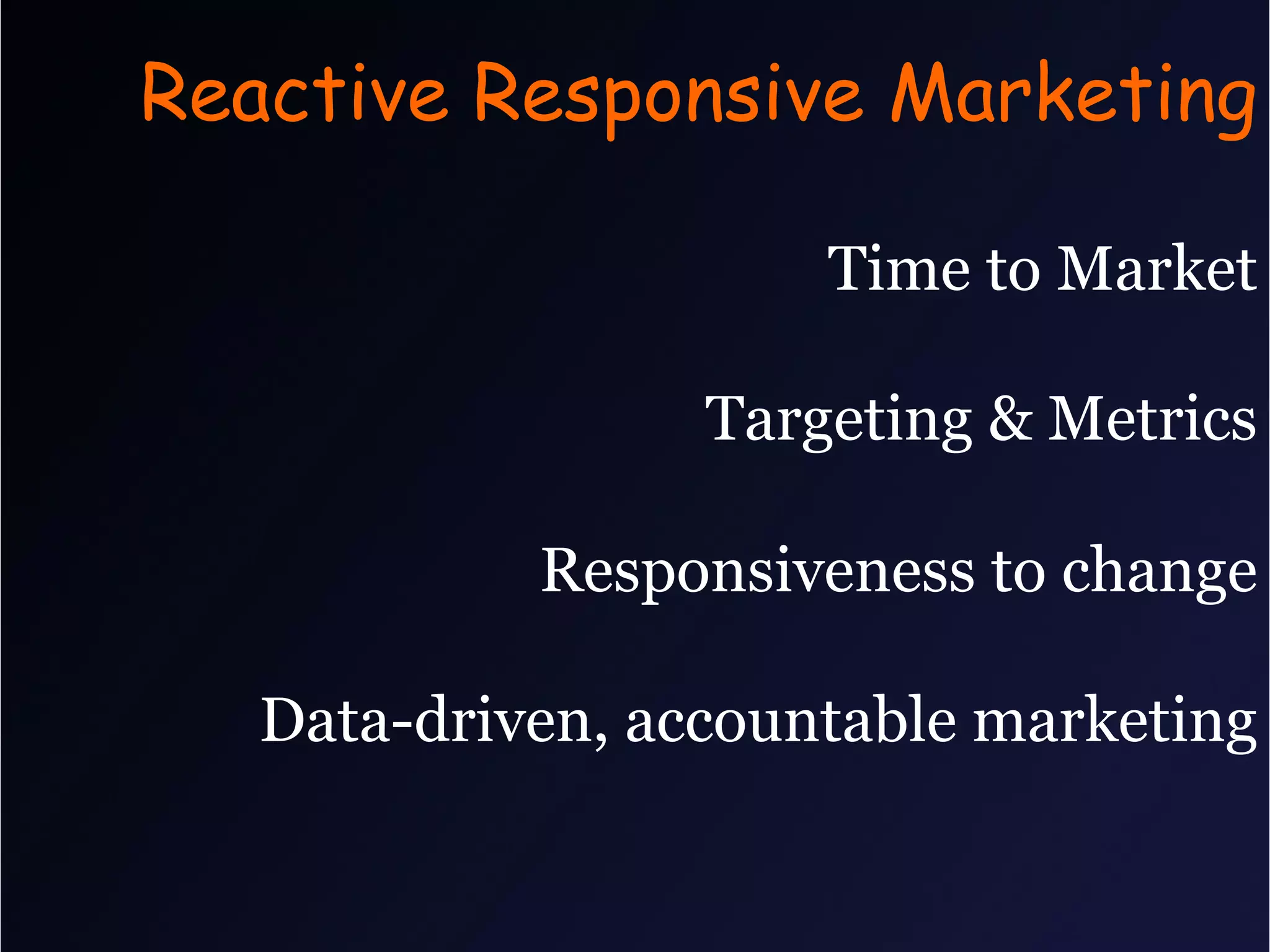 Reactive Responsive Marketing

Time to Market

Targeting & Metrics

Responsiveness to change

Data-driven, accountable marketing